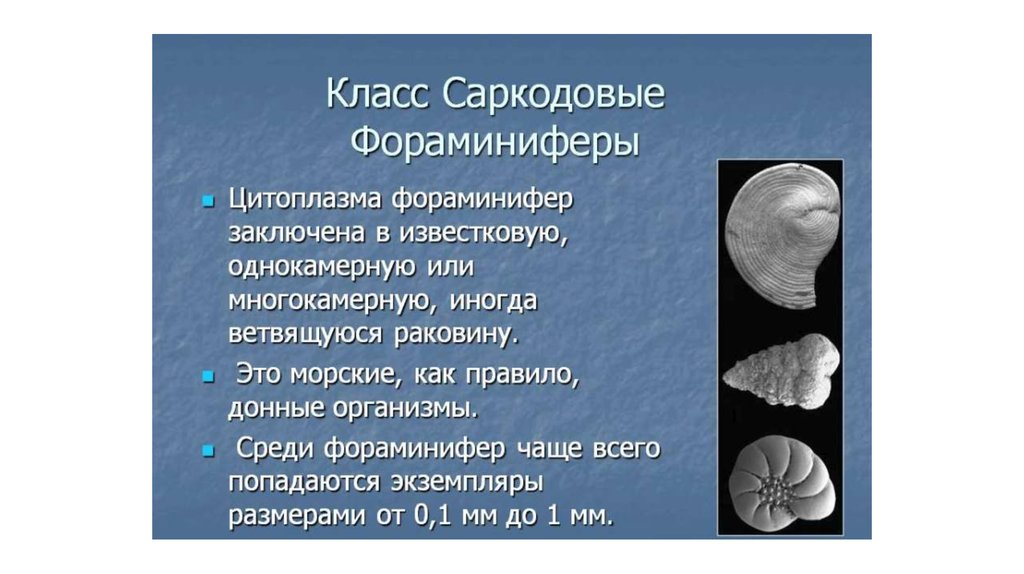 Класс Саркодовые Фораминиферы

Цитоплазма фораминифер заключена в известковую, однокамерную или многокамерную, иногда ветвящуюся раковину.

Это морские, как правило, донные организмы.

Среди фораминифер чаще всего попадаются экземпляры размерами от 0,1 мм до 1 мм.